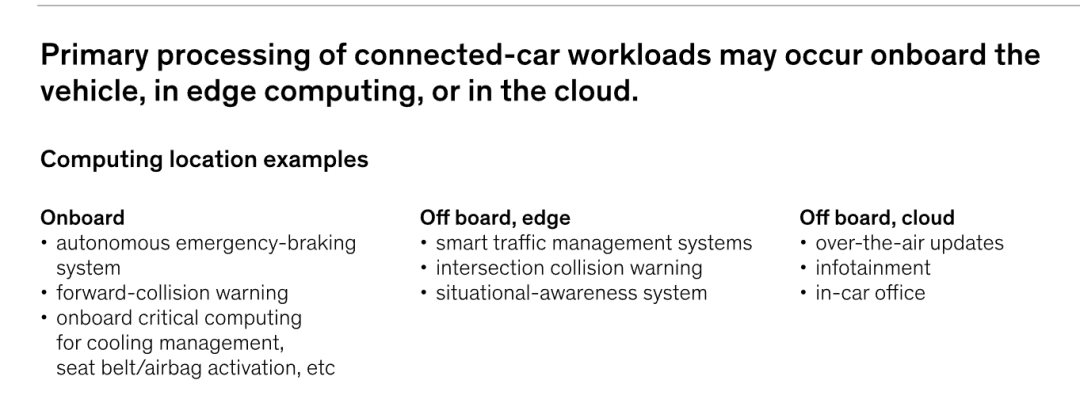 Primary processing of connected-car workloads may occur onboard the vehicle, in edge computing, or in the cloud.

Computing location examples

Onboard
• autonomous emergency-braking system
• forward-collision warning
• onboard critical computing for cooling management, seat belt/airbag activation, etc

Off board, edge
• smart traffic management systems
• intersection collision warning
• situational-awareness system

Off board, cloud
• over-the-air updates
• infotainment
• in-car office